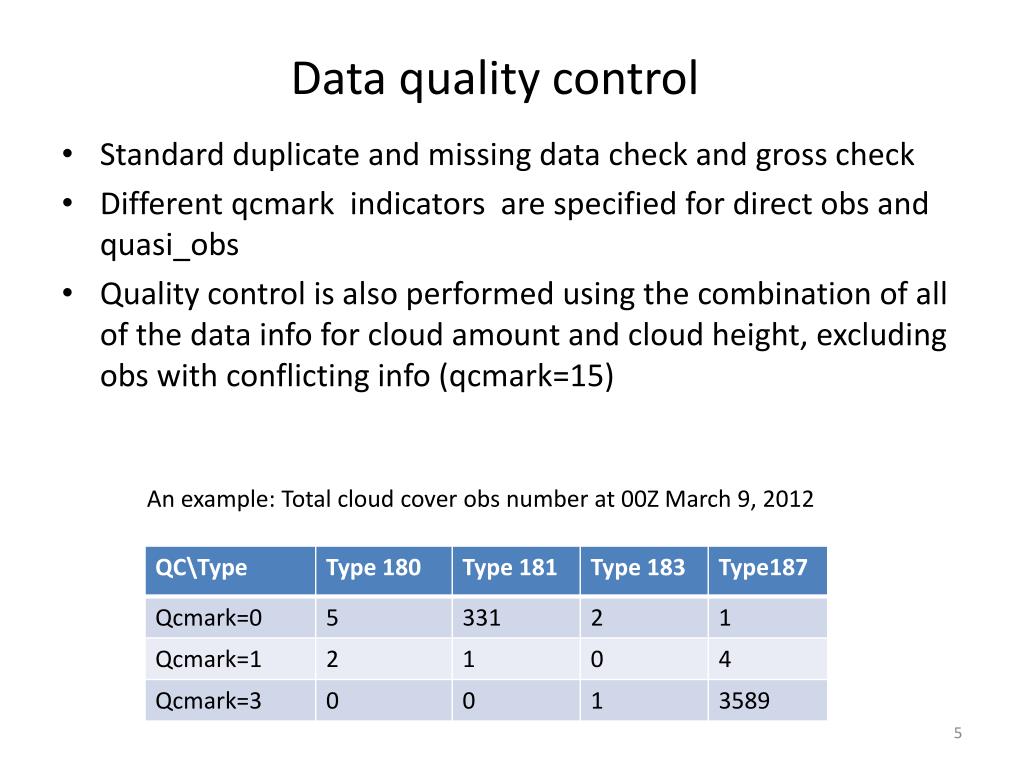 Data quality control

• Standard duplicate and missing data check and gross check
• Different qcmark indicators are specified for direct obs and quasi_obs
• Quality control is also performed using the combination of all of the data info for cloud amount and cloud height, excluding obs with conflicting info (qcmark=15)

An example: Total cloud cover obs number at 00Z March 9, 2012

| QC\Type | Type 180 | Type 181 | Type 183 | Type187 |
|---|---|---|---|---|
| Qcmark=0 | 5 | 331 | 2 | 1 |
| Qcmark=1 | 2 | 1 | 0 | 4 |
| Qcmark=3 | 0 | 0 | 1 | 3589 |

5